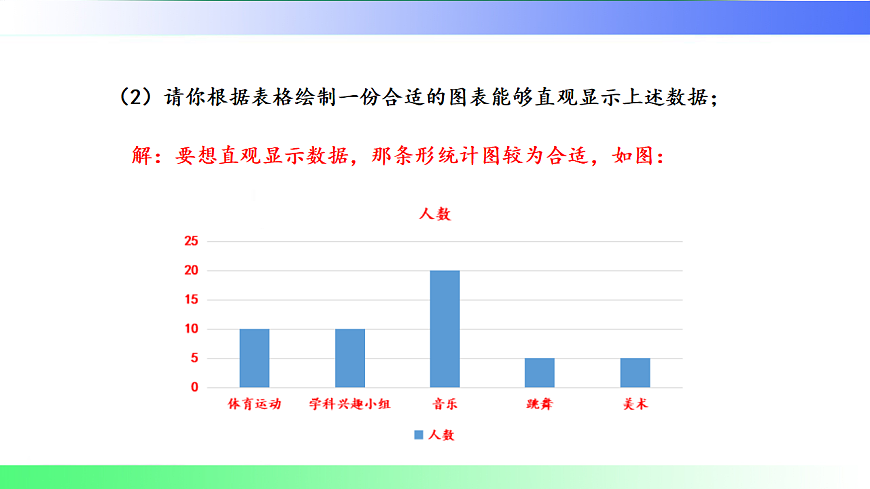 （2）请你根据表格绘制一份合适的图表能够直观显示上述数据；

解：要想直观显示数据，那条形统计图较为合适，如图：

人数

25
20
15
10
5
0

体育运动 学科兴趣小组 音乐 跳舞 美术

人数